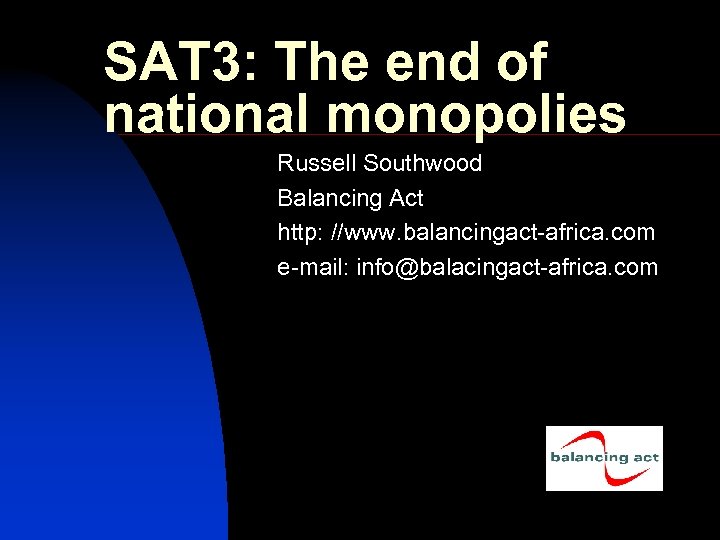 SAT3: The end of national monopolies

Russell Southwood
Balancing Act
http: //www.balancingact-africa.com
e-mail: info@balacingact-africa.com

balancing act